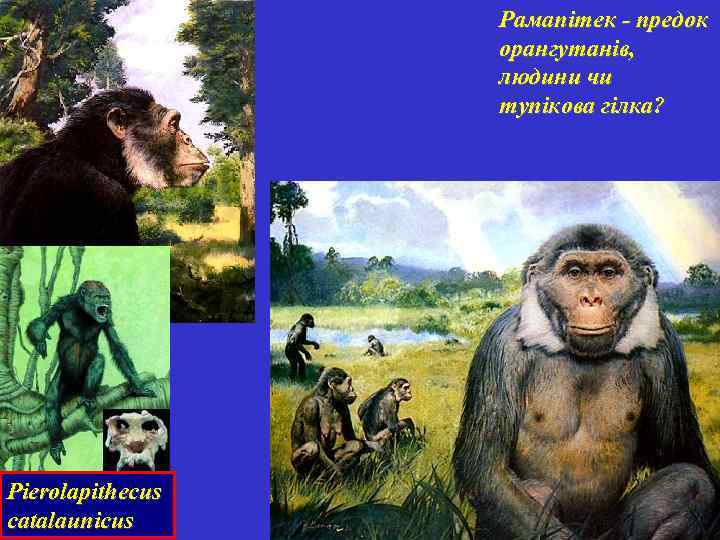 Рамапітек - предок орангутанів, людини чи тупікова гілка?

Pierolapithecus catalaunicus